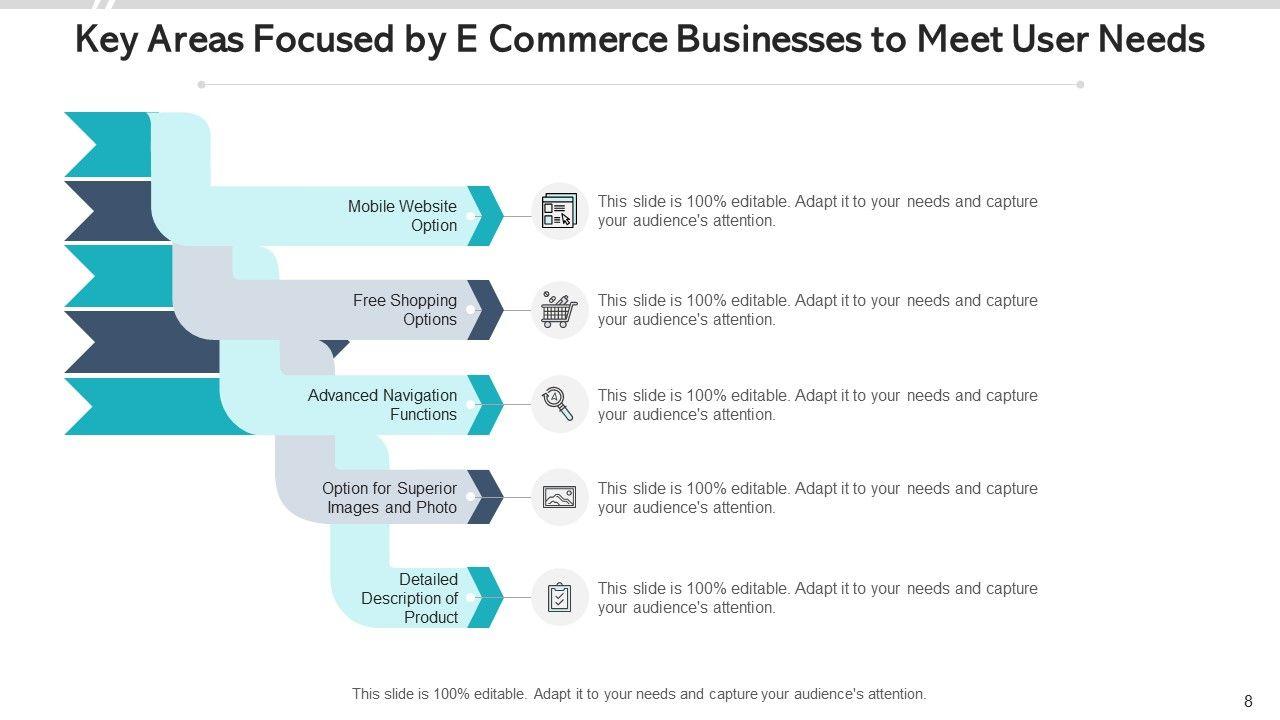 Key Areas Focused by E Commerce Businesses to Meet User Needs

Mobile Website Option

This slide is 100% editable. Adapt it to your needs and capture your audience's attention.

Free Shopping Options

This slide is 100% editable. Adapt it to your needs and capture your audience's attention.

Advanced Navigation Functions

This slide is 100% editable. Adapt it to your needs and capture your audience's attention.

Option for Superior Images and Photo

This slide is 100% editable. Adapt it to your needs and capture your audience's attention.

Detailed Description of Product

This slide is 100% editable. Adapt it to your needs and capture your audience's attention.

This slide is 100% editable. Adapt it to your needs and capture your audience's attention.

8